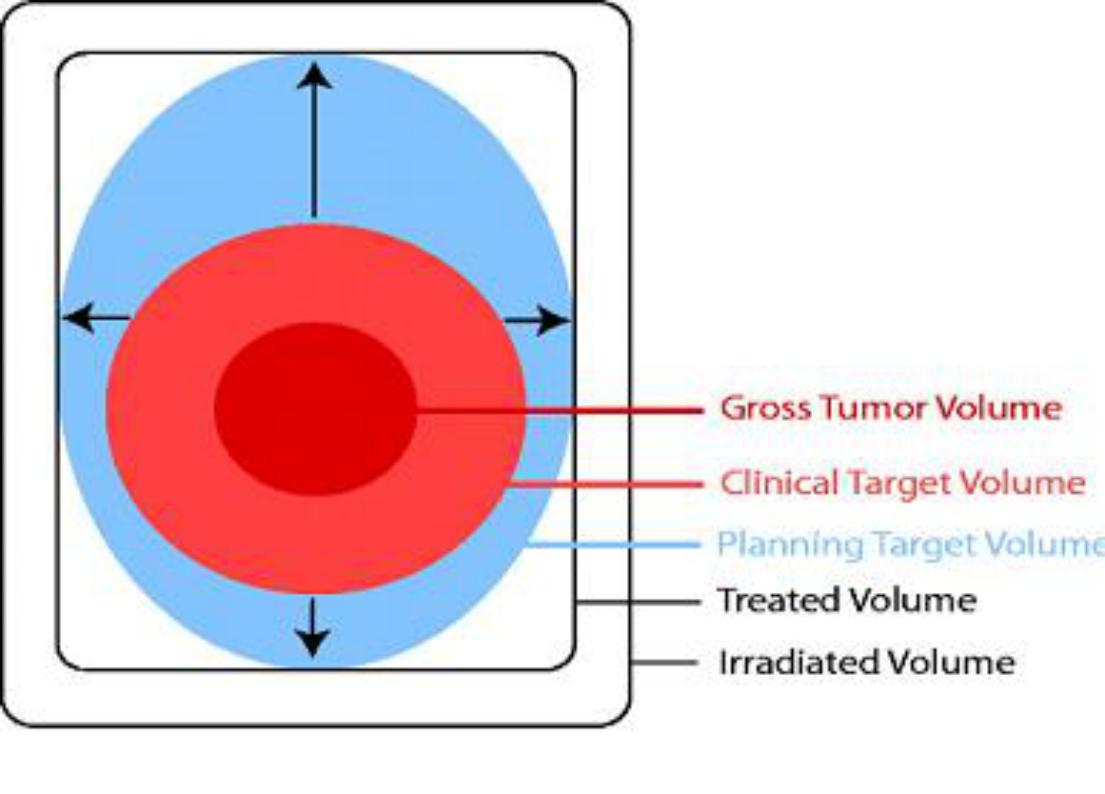 Gross Tumor Volume
Clinical Target Volume
Planning Target Volume
Treated Volume
Irradiated Volume